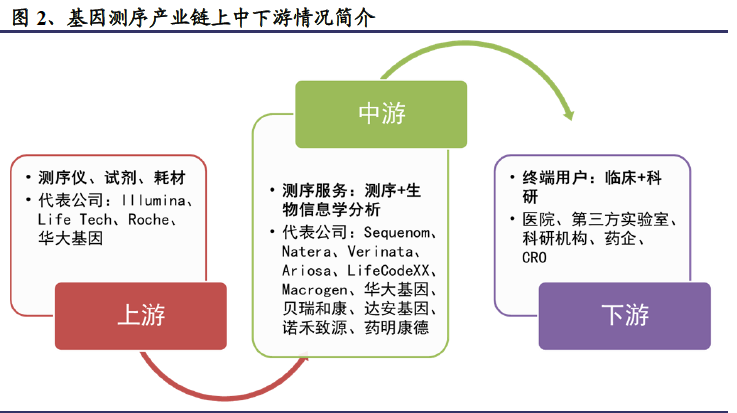 图 2、基因测序产业链上中下游情况简介

• 测序仪、试剂、耗材
• 代表公司：Illumina、Life Tech、Roche、华大基因

上游

中游

• 测序服务：测序+生物信息学分析
• 代表公司：Sequenom、Natera、Verinata、Ariosa、LifeCodeXX、Macrogen、华大基因、贝瑞和康、达安基因、诺禾致源、药明康德

• 终端用户：临床+科研
• 医院、第三方实验室、科研机构、药企、CRO

下游